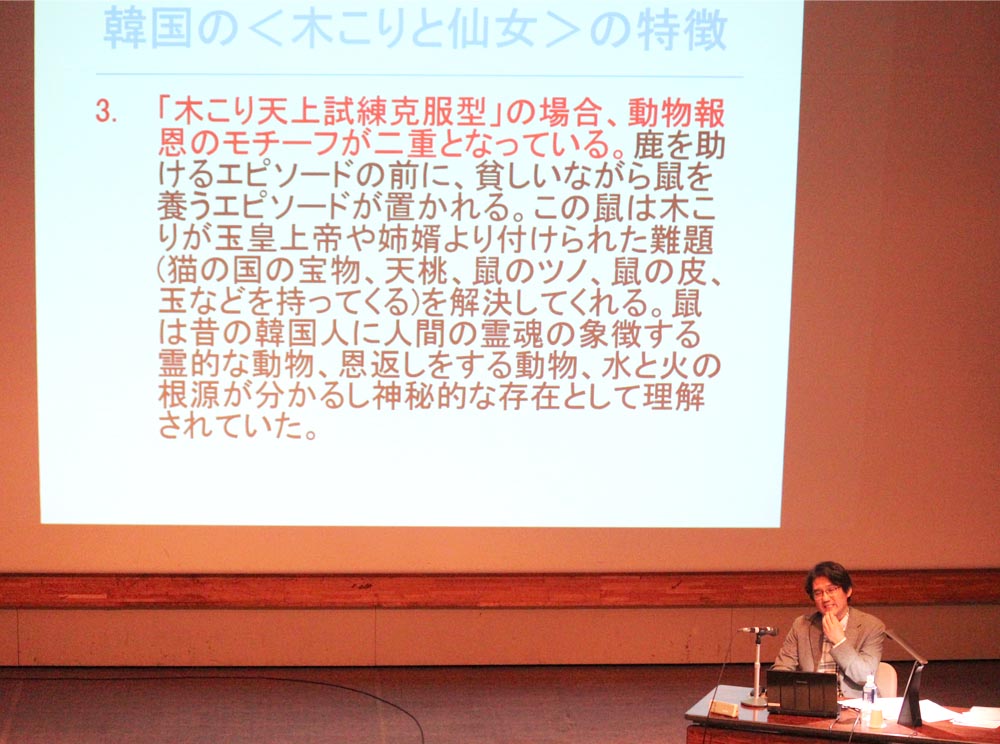 韓国の＜木こりと仙女＞の特徴

3. 「木こり天上試練克服型」の場合、動物報恩のモチーフが二重となっている。鹿を助けるエピソードの前に、貧しいながら鼠を養うエピソードが置かれる。この鼠は木こりが玉皇上帝や姉婿より付けられた難題(猫の国の宝物、天桃、鼠のツノ、鼠の皮、玉などを持ってくる)を解決してくれる。鼠は昔の韓国人に人間の霊魂の象徴する霊的な動物、恩返しをする動物、水と火の根源が分かるし神秘的な存在として理解されていた。